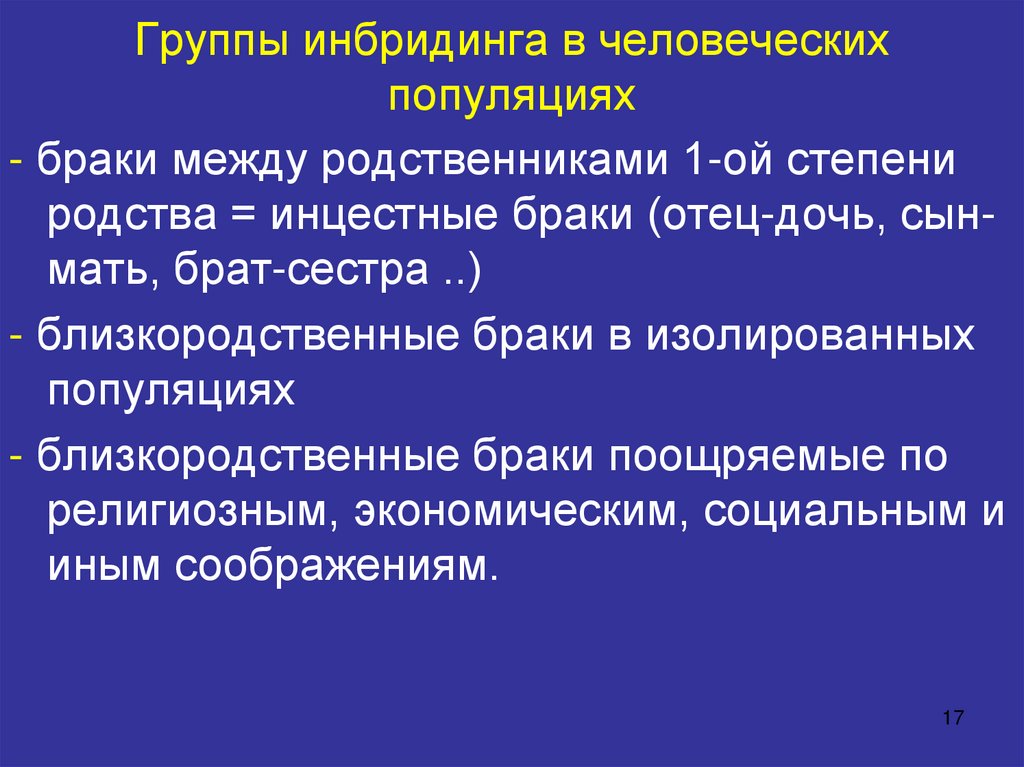 Группы инбридинга в человеческих популяциях

- браки между родственниками 1-ой степени родства = инцестные браки (отец-дочь, сын-мать, брат-сестра ..)

- близкородственные браки в изолированных популяциях

- близкородственные браки поощряемые по религиозным, экономическим, социальным и иным соображениям.

17